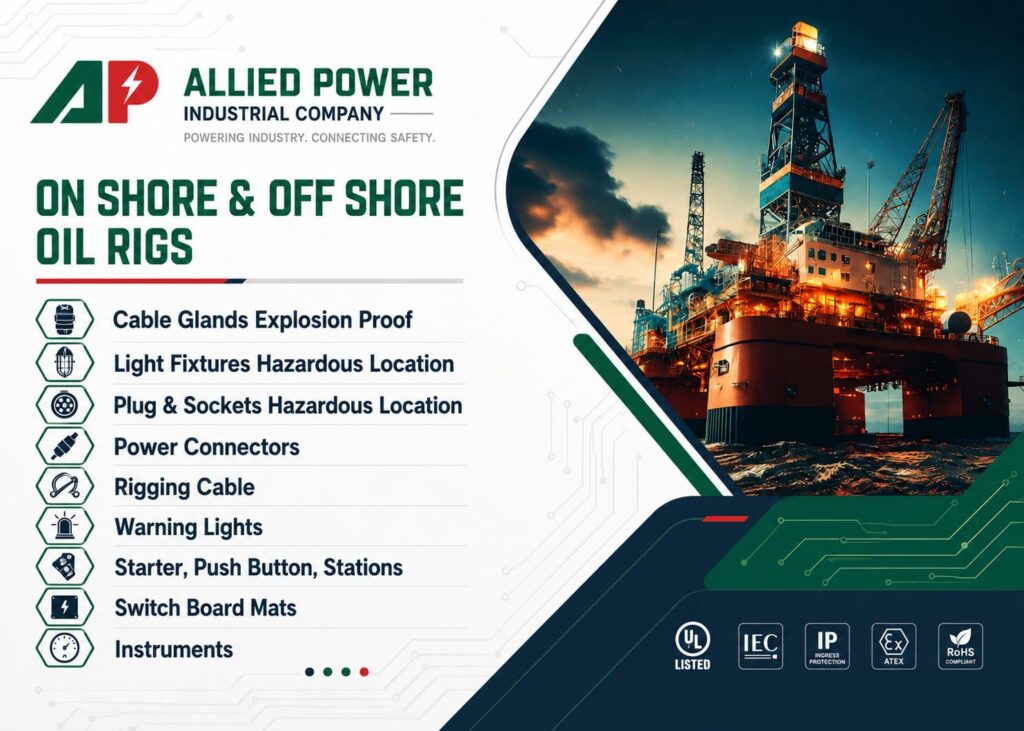 AP

ALLIED POWER
INDUSTRIAL COMPANY
POWERING INDUSTRY. CONNECTING SAFETY.

ON SHORE & OFF SHORE OIL RIGS

Cable Glands Explosion Proof
Light Fixtures Hazardous Location
Plug & Sockets Hazardous Location
Power Connectors
Rigging Cable
Warning Lights
Starter, Push Button, Stations
Switch Board Mats
Instruments

UL LISTED
IEC
IP INGRESS PROTECTION
Ex ATEX
RoHS COMPLIANT